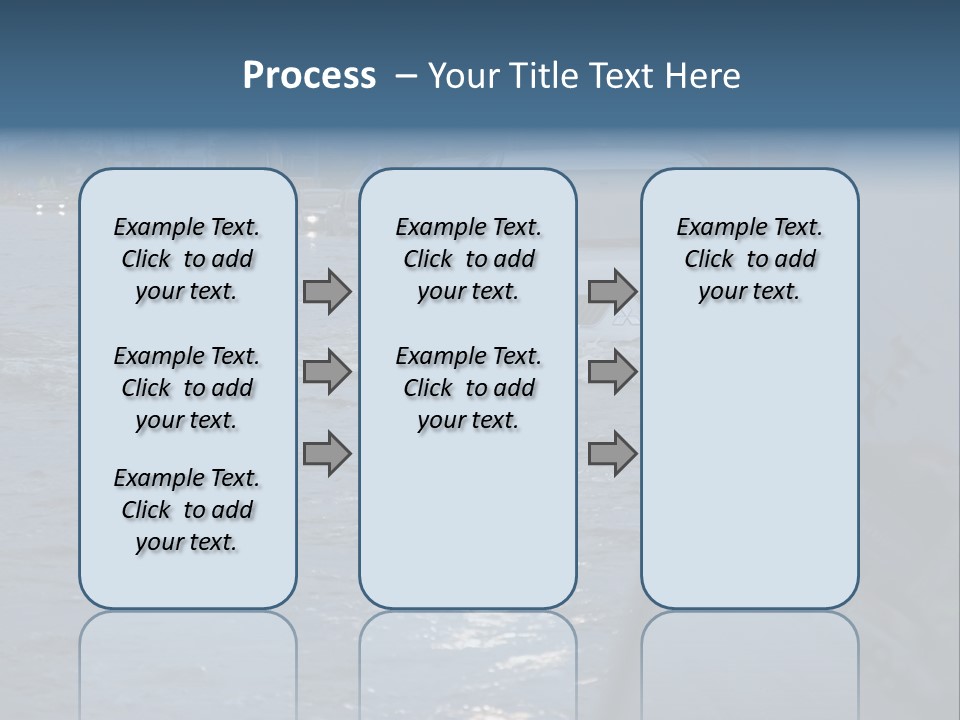 Process – Your Title Text Here

Example Text. Click to add your text.

Example Text. Click to add your text.

Example Text. Click to add your text.

Example Text. Click to add your text.

Example Text. Click to add your text.

Example Text. Click to add your text.